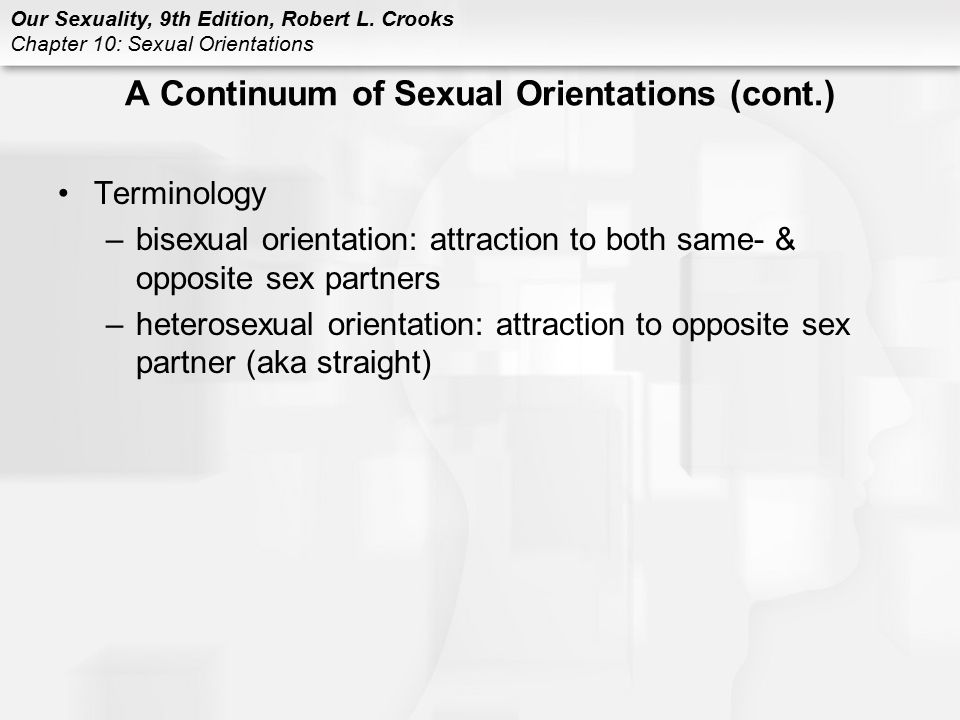 Our Sexuality, 9th Edition, Robert L. Crooks
Chapter 10: Sexual Orientations

A Continuum of Sexual Orientations (cont.)

• Terminology
– bisexual orientation: attraction to both same- & opposite sex partners
– heterosexual orientation: attraction to opposite sex partner (aka straight)